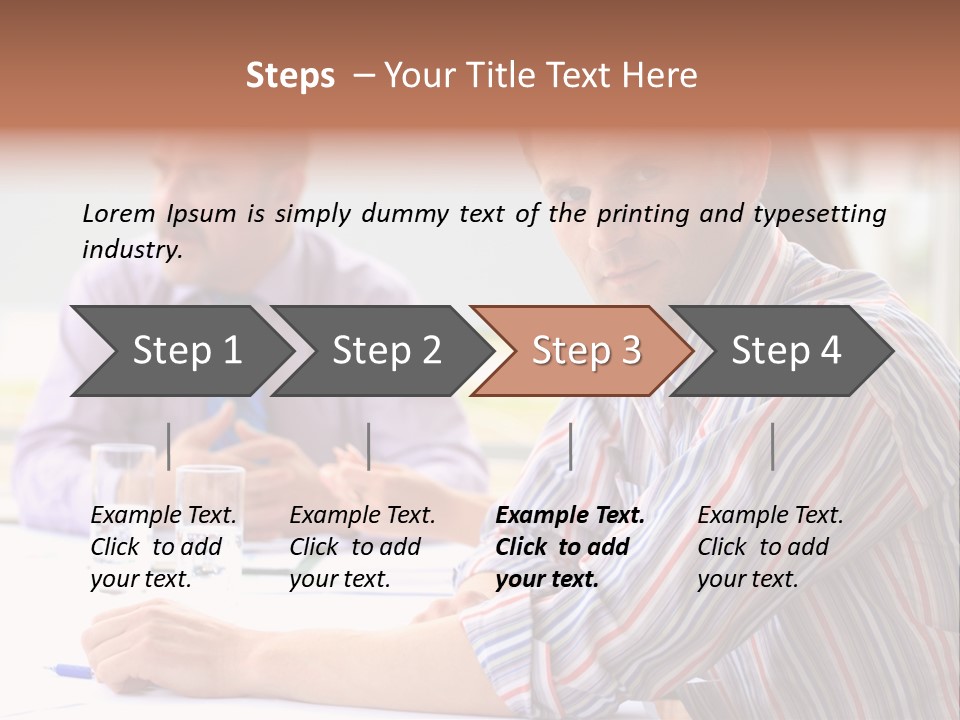 Steps – Your Title Text Here

Lorem Ipsum is simply dummy text of the printing and typesetting industry.

Step 1

Step 2

Step 3

Step 4

Example Text. Click to add your text.

Example Text. Click to add your text.

Example Text. Click to add your text.

Example Text. Click to add your text.